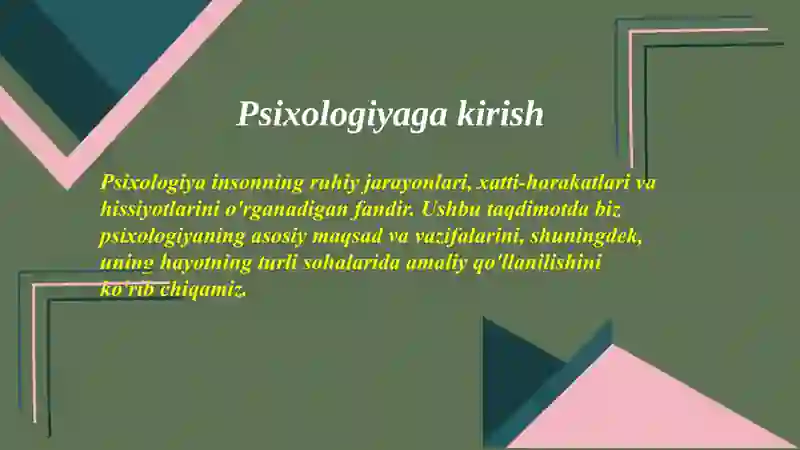 Psixologiyaga kirish

Psixologiya insonning ruhiy jarayonlari, xatti-harakatlari va hissiyotlarini o'rganadigan fandir. Ushbu taqdimotda biz psixologiyaning asosiy maqsad va vazifalarini, shuningdek, uning hayotning turli sohalarida amaliy qo'llanilishini ko'rib chiqamiz.